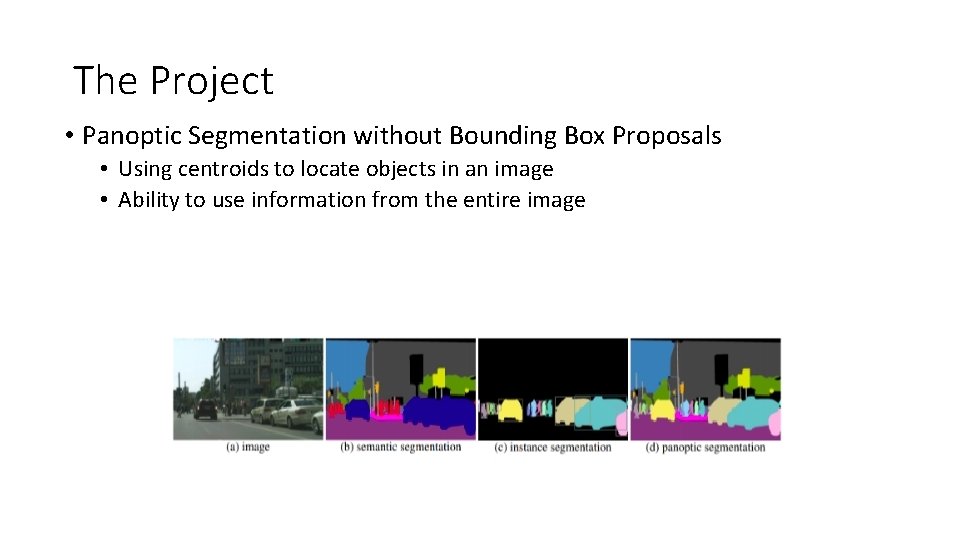 The Project

• Panoptic Segmentation without Bounding Box Proposals
  • Using centroids to locate objects in an image
  • Ability to use information from the entire image

(a) image
(b) semantic segmentation
(c) instance segmentation
(d) panoptic segmentation